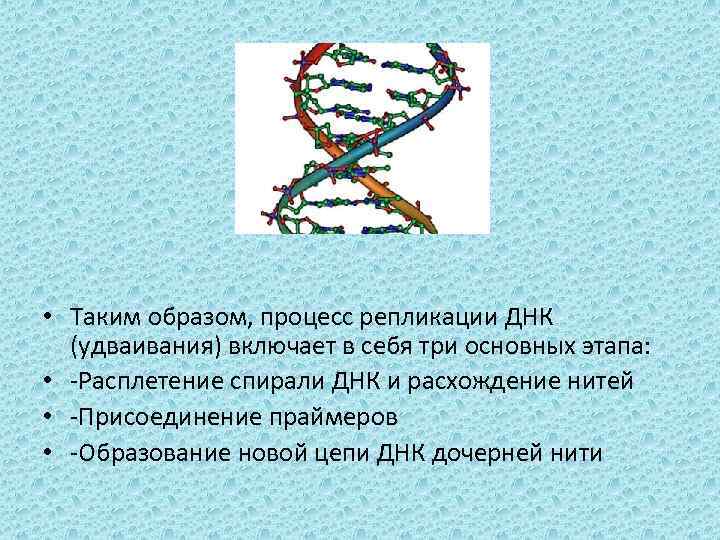 • Таким образом, процесс репликации ДНК (удваивания) включает в себя три основных этапа:
• -Расплетение спирали ДНК и расхождение нитей
• -Присоединение праймеров
• -Образование новой цепи ДНК дочерней нити